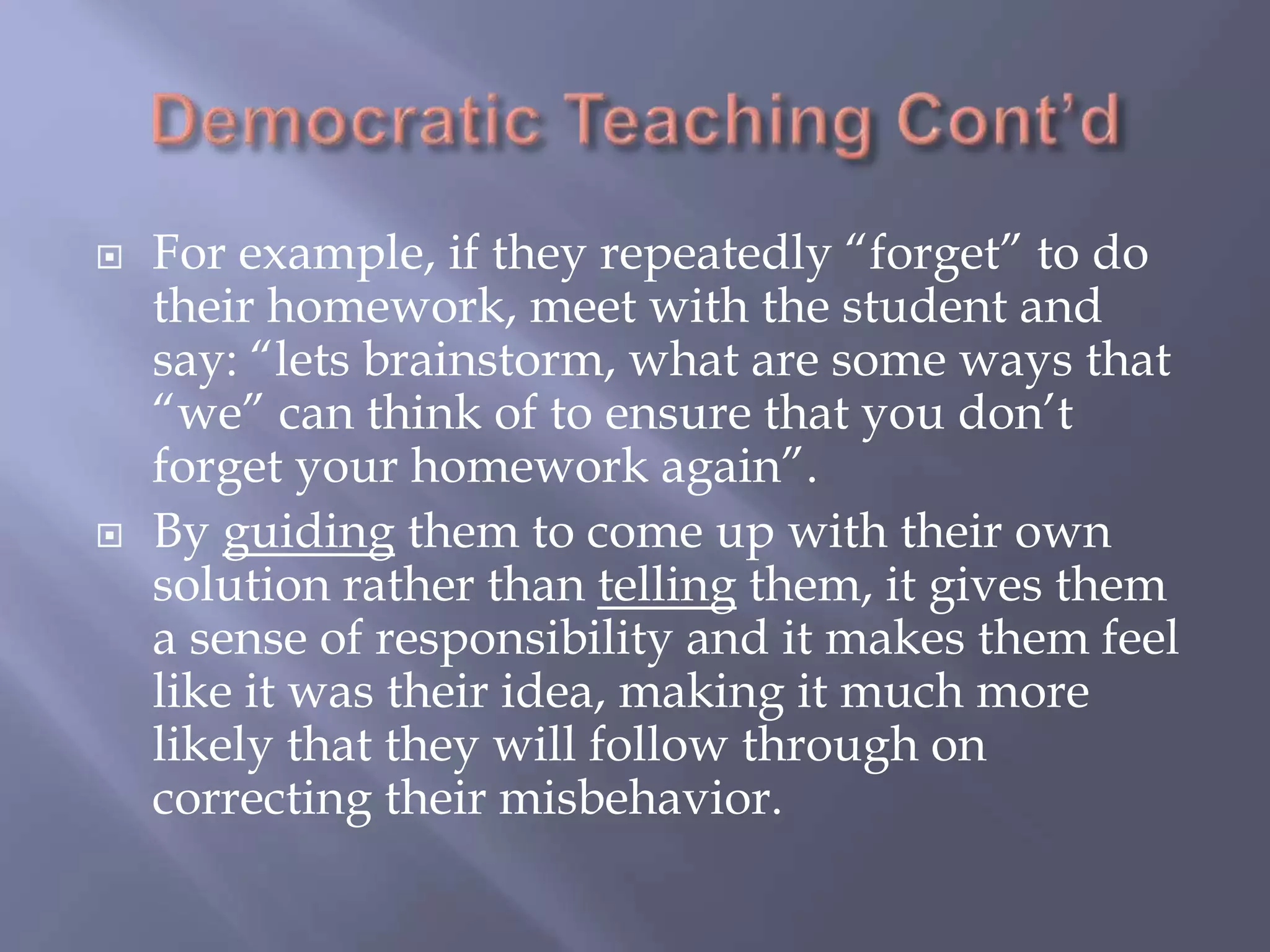 Democratic Teaching Cont’d

For example, if they repeatedly “forget” to do their homework, meet with the student and say: “lets brainstorm, what are some ways that “we” can think of to ensure that you don’t forget your homework again”.

By guiding them to come up with their own solution rather than telling them, it gives them a sense of responsibility and it makes them feel like it was their idea, making it much more likely that they will follow through on correcting their misbehavior.